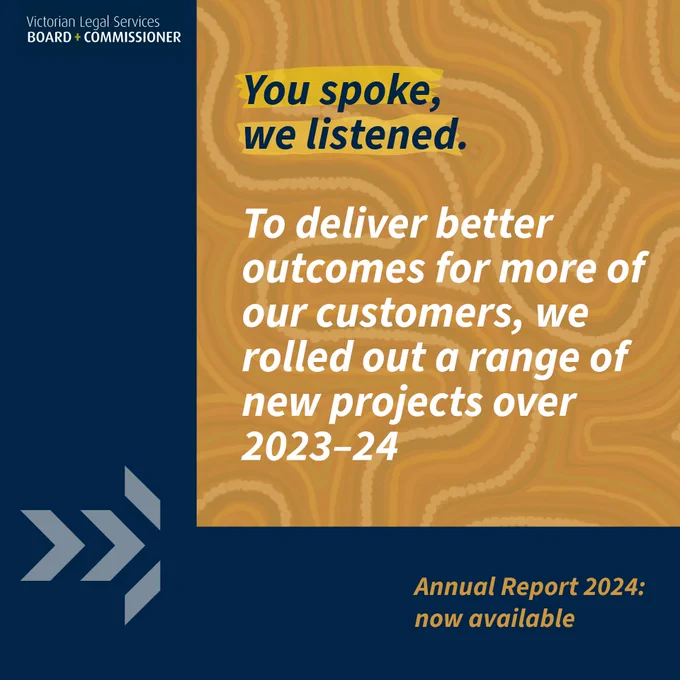 Victorian Legal Services
BOARD + COMMISSIONER

You spoke, we listened.

To deliver better outcomes for more of our customers, we rolled out a range of new projects over 2023–24

Annual Report 2024: now available